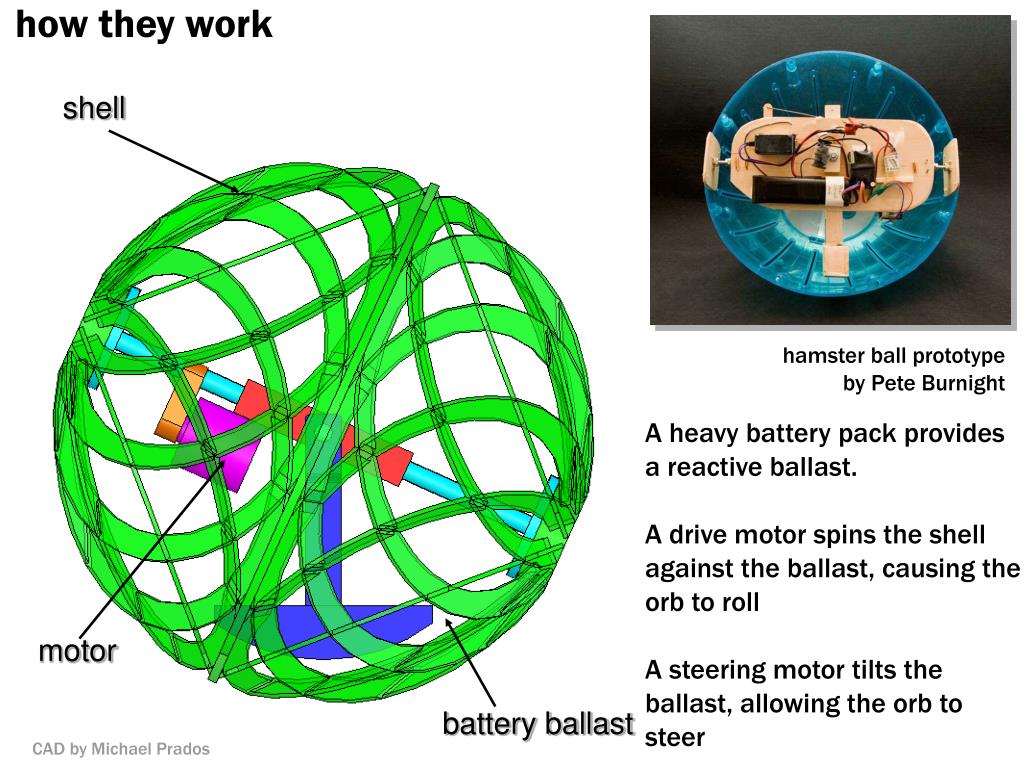 how they work

shell

motor

battery ballast

CAD by Michael Prados

hamster ball prototype by Pete Burnight

A heavy battery pack provides a reactive ballast.

A drive motor spins the shell against the ballast, causing the orb to roll

A steering motor tilts the ballast, allowing the orb to steer